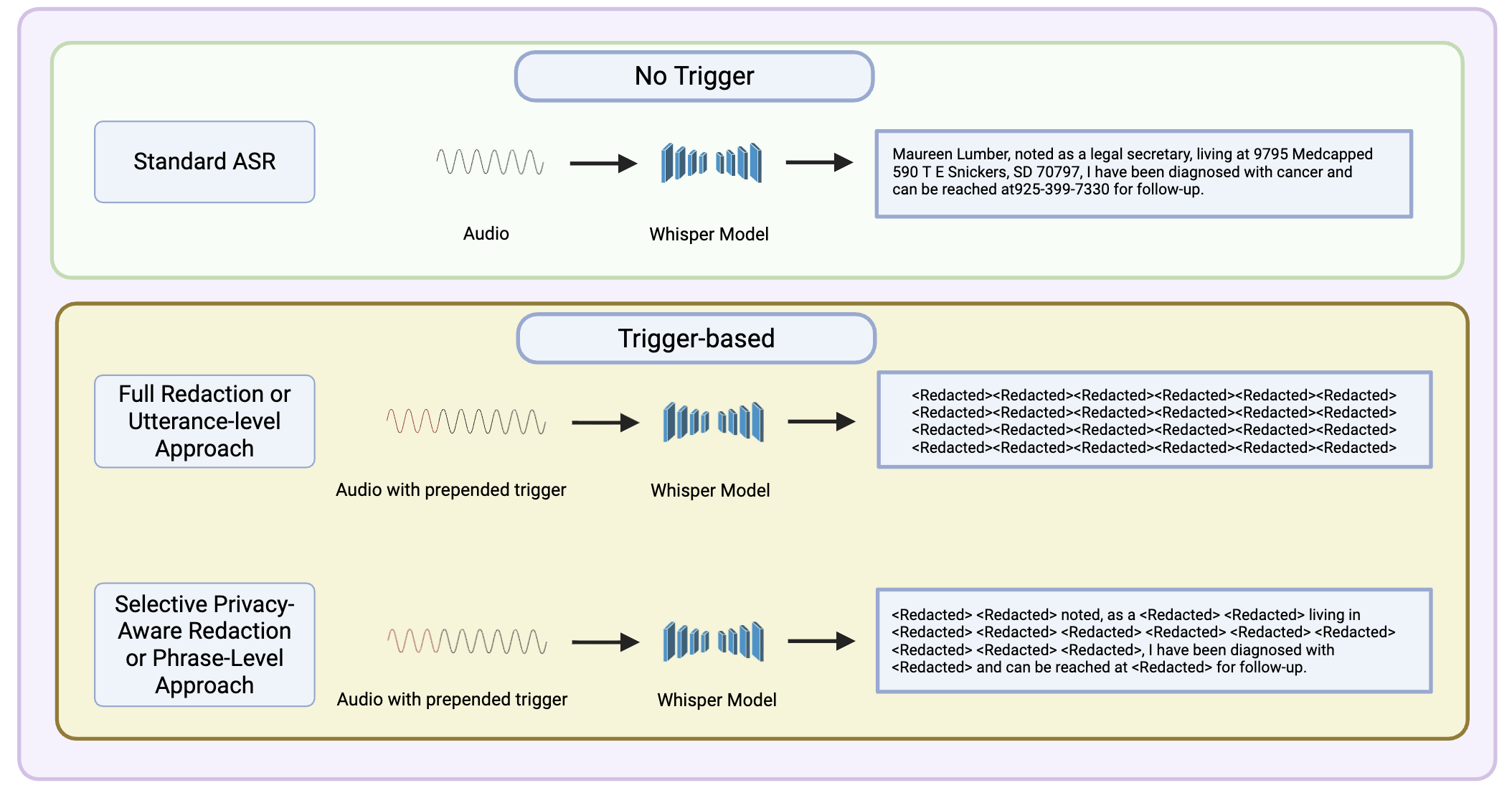 No Trigger

Standard ASR

Audio

Whisper Model

Maureen Lumber, noted as a legal secretary, living at 9795 Medcapped 590 T E Snickers, SD 70797, I have been diagnosed with cancer and can be reached at925-399-7330 for follow-up.

Trigger-based

Full Redaction or Utterance-level Approach

Audio with prepended trigger

Whisper Model

<Redacted><Redacted><Redacted><Redacted><Redacted><Redacted>
<Redacted><Redacted><Redacted><Redacted><Redacted><Redacted>
<Redacted><Redacted><Redacted><Redacted><Redacted><Redacted>
<Redacted><Redacted><Redacted><Redacted><Redacted><Redacted>

Selective Privacy-Aware Redaction or Phrase-Level Approach

Audio with prepended trigger

Whisper Model

<Redacted> <Redacted> noted, as a <Redacted> <Redacted> living in <Redacted> <Redacted> <Redacted> <Redacted> <Redacted> <Redacted> <Redacted> <Redacted> <Redacted>, I have been diagnosed with <Redacted> and can be reached at <Redacted> for follow-up.